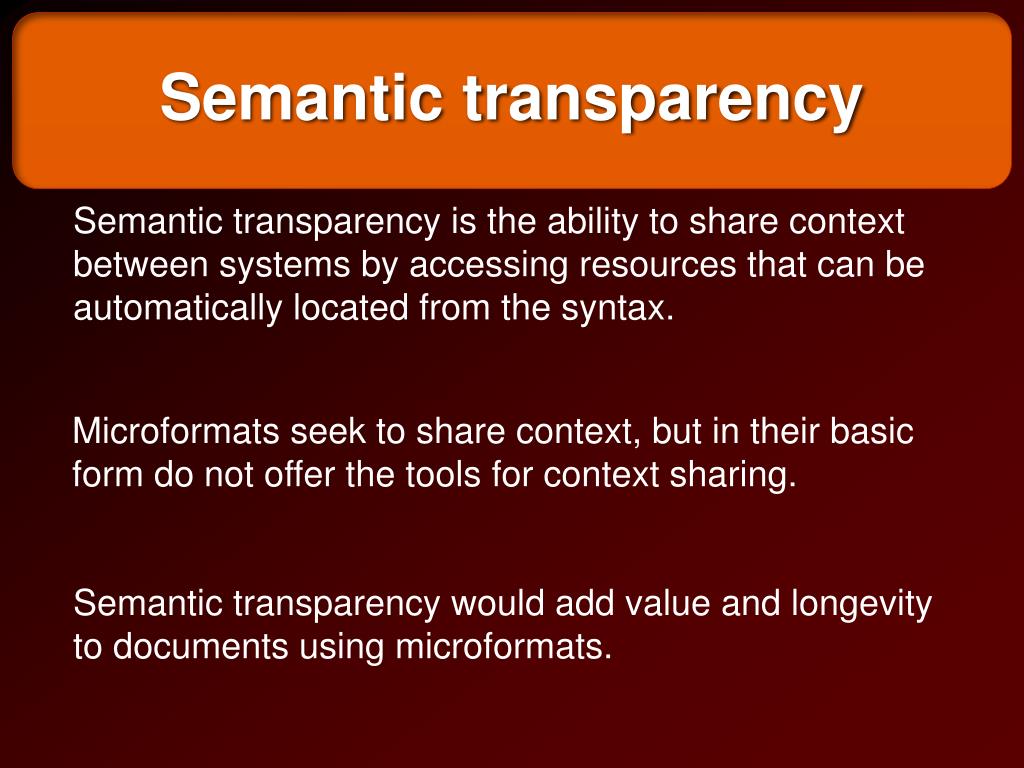 Semantic transparency

Semantic transparency is the ability to share context between systems by accessing resources that can be automatically located from the syntax.

Microformats seek to share context, but in their basic form do not offer the tools for context sharing.

Semantic transparency would add value and longevity to documents using microformats.